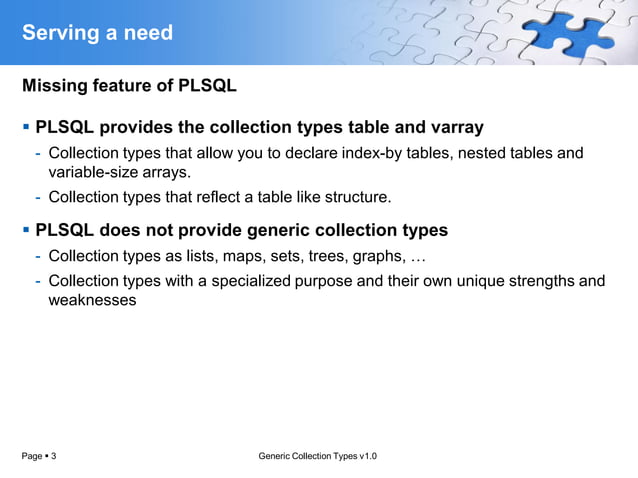 Serving a need

Missing feature of PLSQL

▪ PLSQL provides the collection types table and varray

- Collection types that allow you to declare index-by tables, nested tables and variable-size arrays.

- Collection types that reflect a table like structure.

▪ PLSQL does not provide generic collection types

- Collection types as lists, maps, sets, trees, graphs, …

- Collection types with a specialized purpose and their own unique strengths and weaknesses

Page ▪ 3

Generic Collection Types v1.0